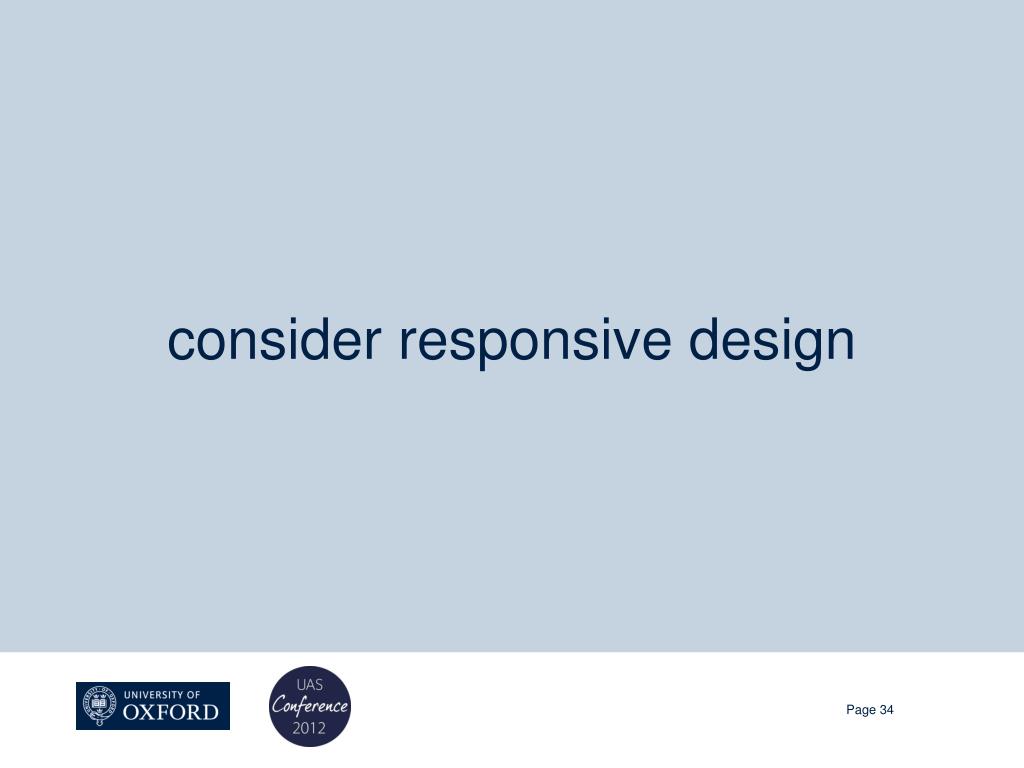 consider responsive design

UNIVERSITY OF OXFORD

UAS Conference 2012

Page 34